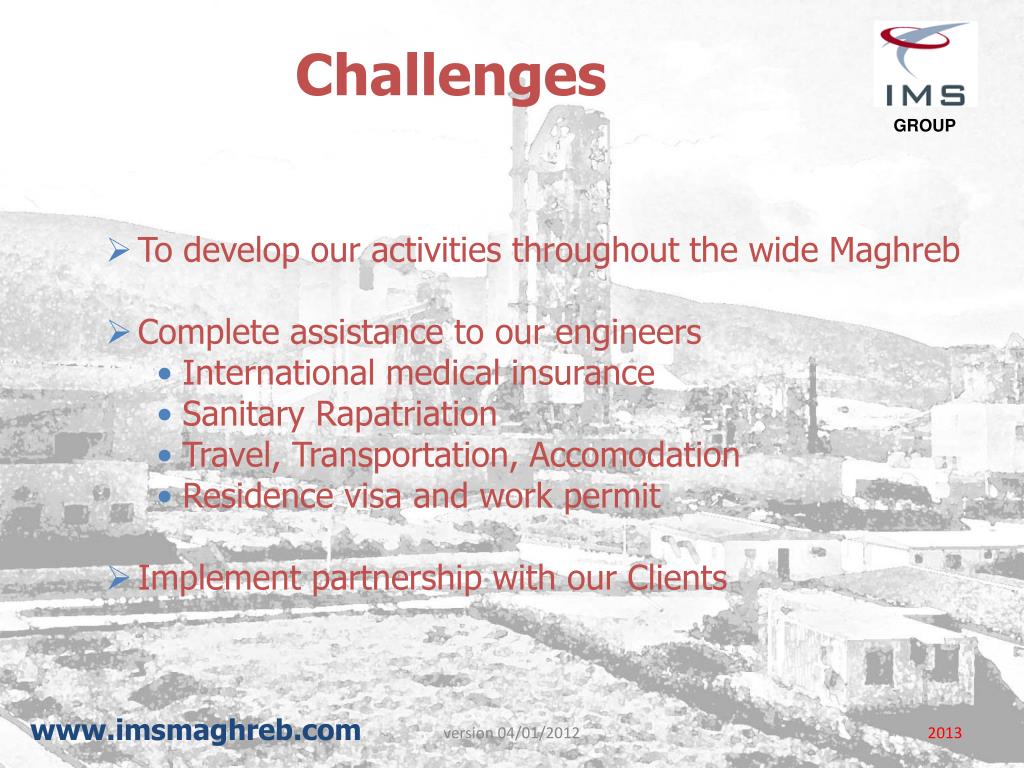 Challenges

IMS
GROUP

➢ To develop our activities throughout the wide Maghreb

➢ Complete assistance to our engineers
• International medical insurance
• Sanitary Rapatriation
• Travel, Transportation, Accomodation
• Residence visa and work permit

➢ Implement partnership with our Clients

www.imsmaghreb.com

version 04/01/2012

2013